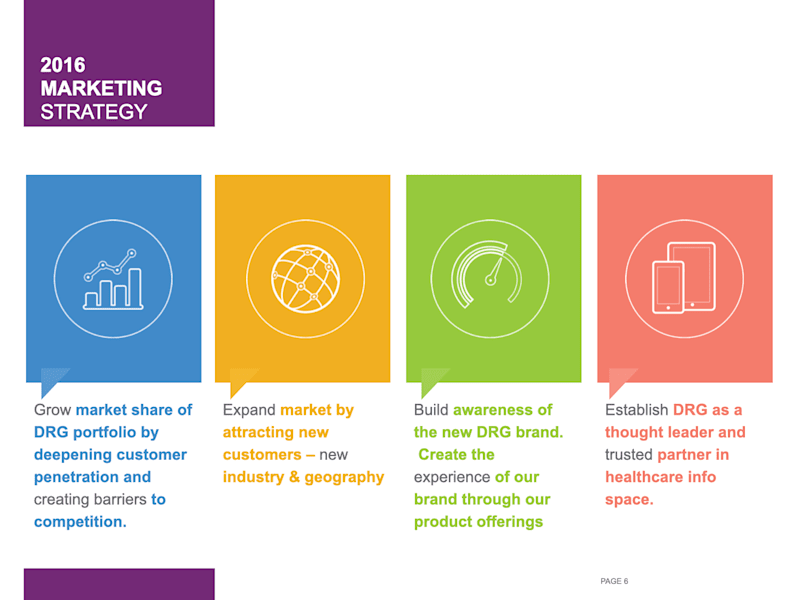 2016 MARKETING STRATEGY

Grow market share of DRG portfolio by deepening customer penetration and creating barriers to competition.

Expand market by attracting new customers – new industry & geography

Build awareness of the new DRG brand. Create the experience of our brand through our product offerings

Establish DRG as a thought leader and trusted partner in healthcare info space.

PAGE 6